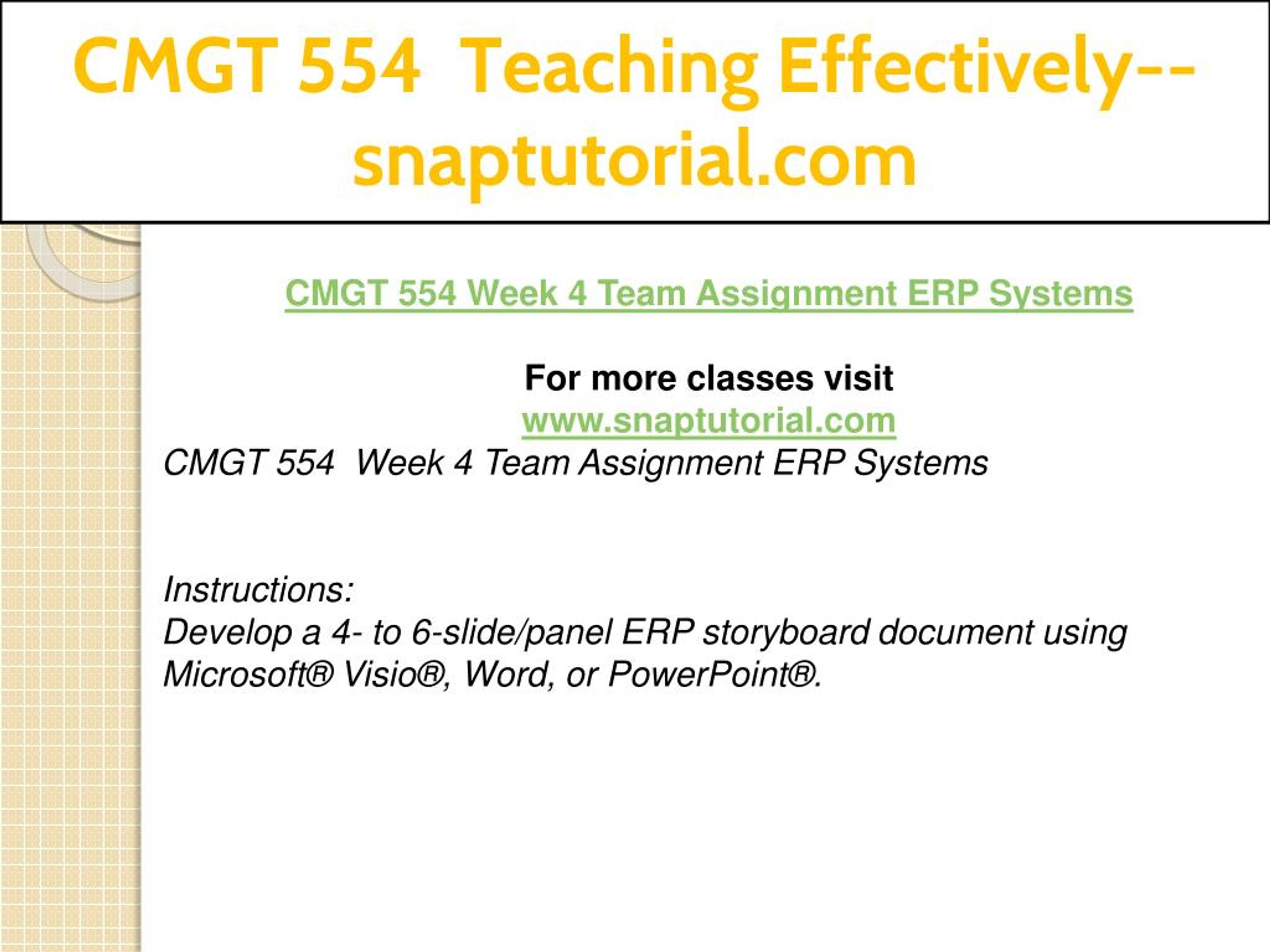 CMGT 554 Teaching Effectively--snaptutorial.com

CMGT 554 Week 4 Team Assignment ERP Systems

For more classes visit
www.snaptutorial.com
CMGT 554 Week 4 Team Assignment ERP Systems

Instructions:
Develop a 4- to 6-slide/panel ERP storyboard document using Microsoft® Visio®, Word, or PowerPoint®.